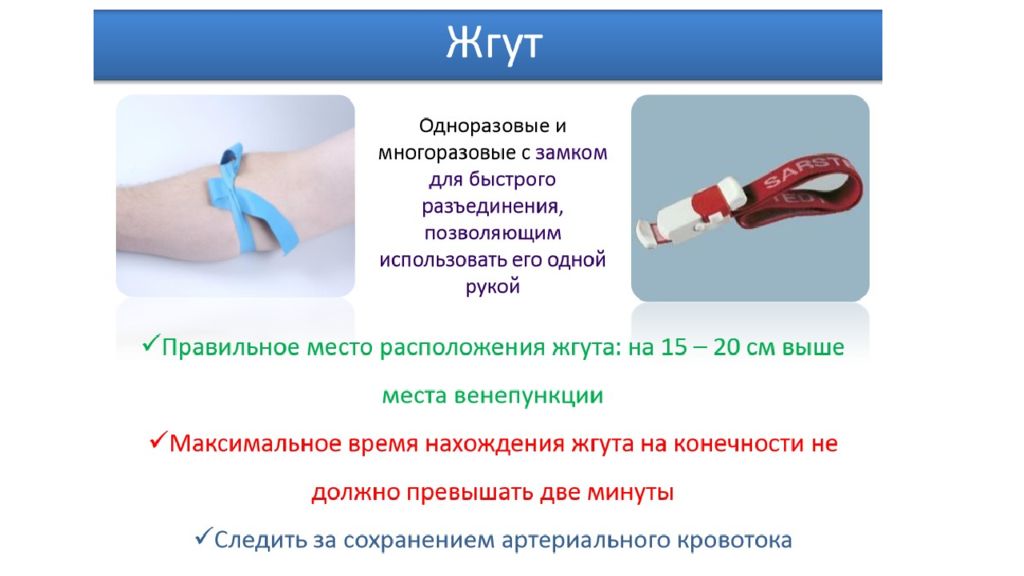 Жгут

Одноразовые и многоразовые с замком для быстрого разъединения, позволяющим использовать его одной рукой

SARST

✓Правильное место расположения жгута: на 15 – 20 см выше места венепункции

✓Максимальное время нахождения жгута на конечности не должно превышать две минуты

✓Следить за сохранением артериального кровотока